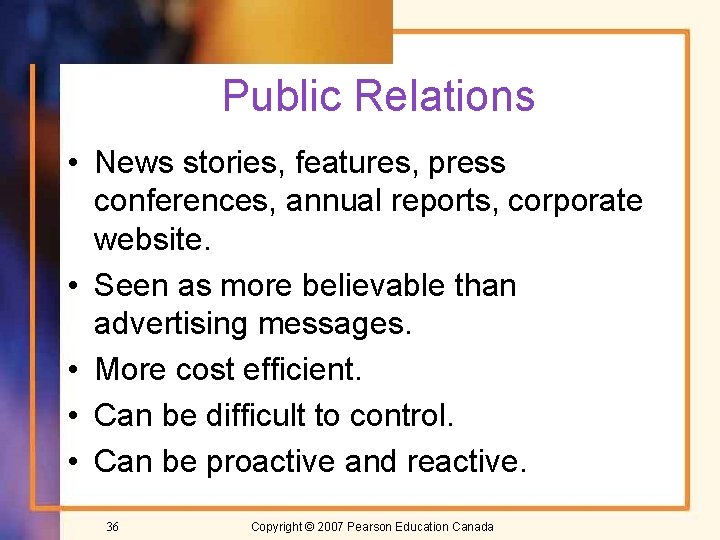 Public Relations

• News stories, features, press conferences, annual reports, corporate website.
• Seen as more believable than advertising messages.
• More cost efficient.
• Can be difficult to control.
• Can be proactive and reactive.

36

Copyright © 2007 Pearson Education Canada